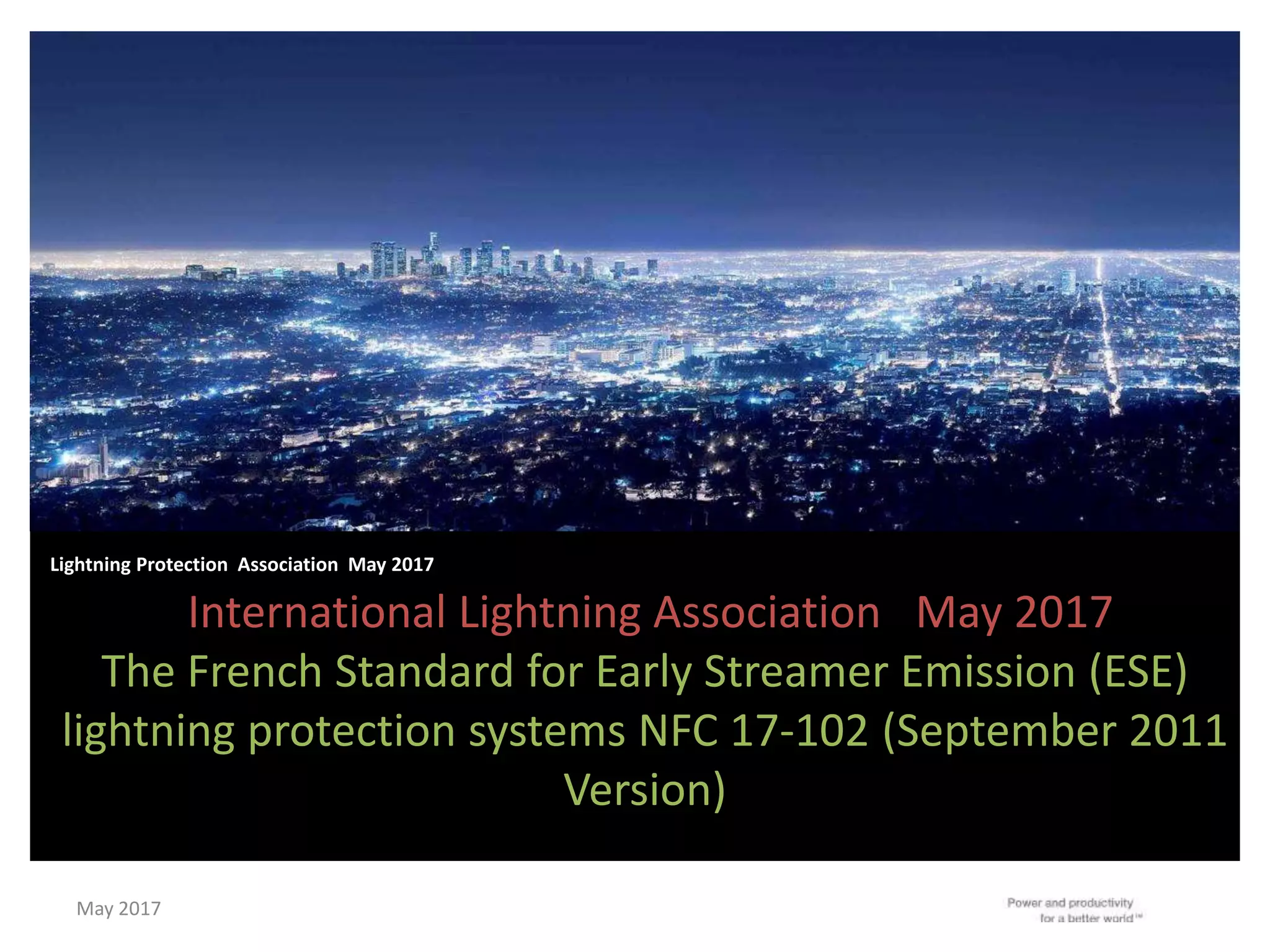 Lightning Protection Association May 2017

International Lightning Association May 2017
The French Standard for Early Streamer Emission (ESE) lightning protection systems NFC 17-102 (September 2011 Version)

May 2017

Power and productivity
for a better world™